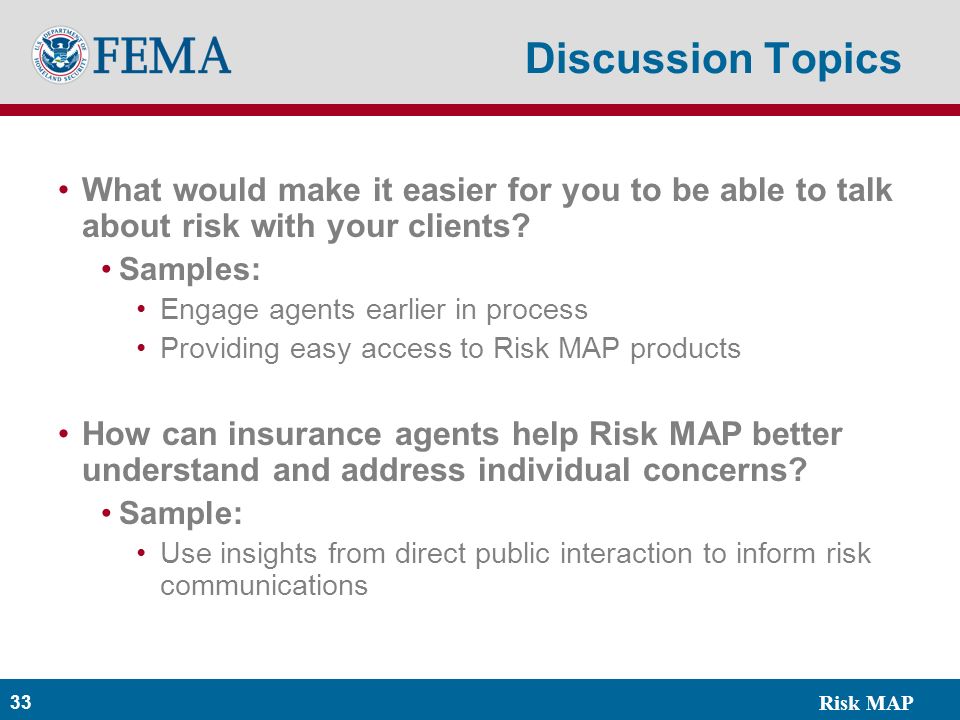 U.S. DEPARTMENT OF HOMELAND SECURITY
FEMA

Discussion Topics

• What would make it easier for you to be able to talk about risk with your clients?
• Samples:
• Engage agents earlier in process
• Providing easy access to Risk MAP products

• How can insurance agents help Risk MAP better understand and address individual concerns?
• Sample:
• Use insights from direct public interaction to inform risk communications

33

Risk MAP